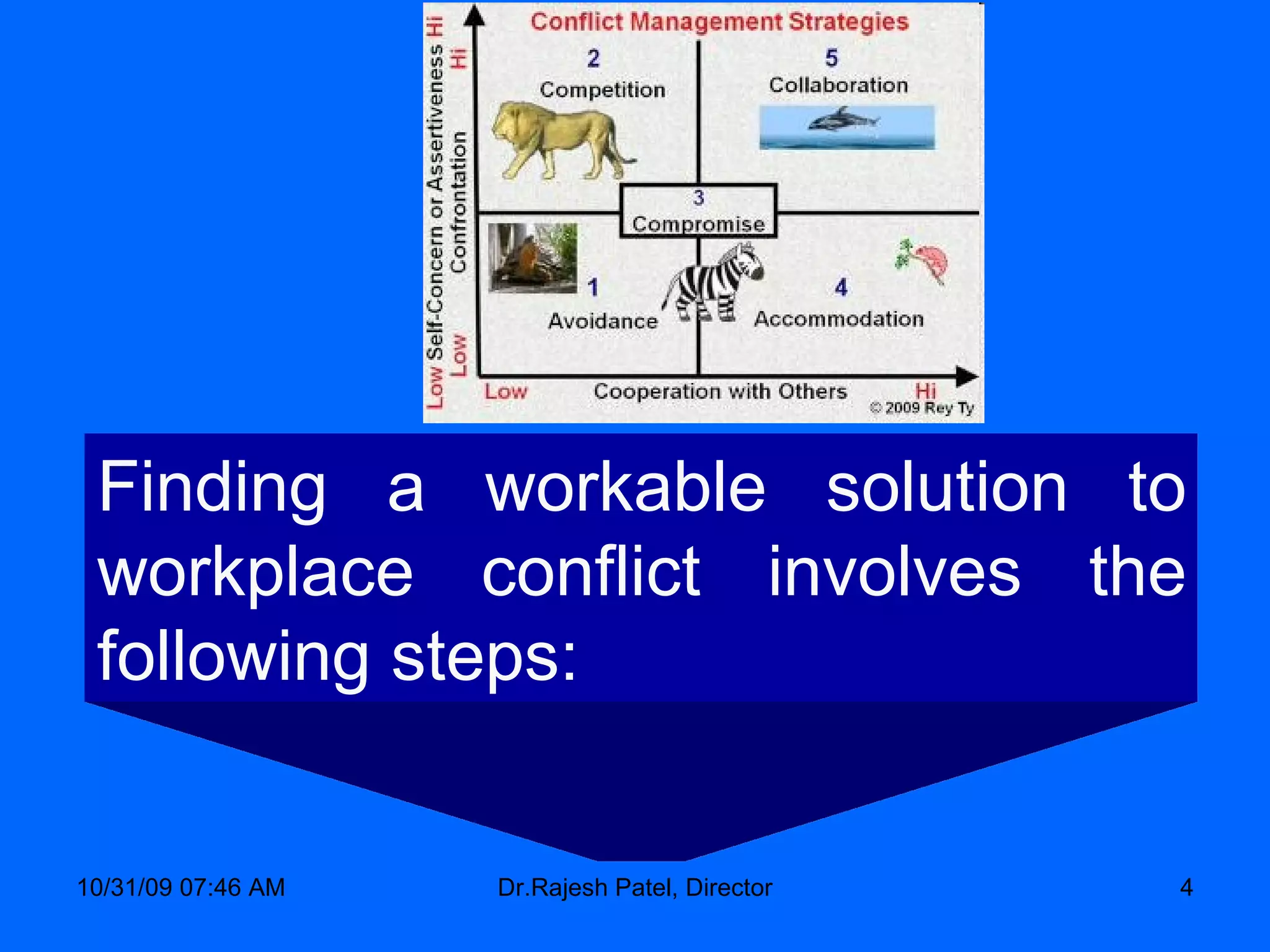 Conflict Management Strategies

Low Self-Concern or Assertiveness Hi

Low Confrontation Hi

2
Competition

5
Collaboration

3
Compromise

1
Avoidance

4
Accommodation

Low Cooperation with Others Hi

© 2009 Rey Ty

Finding a workable solution to workplace conflict involves the following steps:

10/31/09 07:46 AM

Dr.Rajesh Patel, Director

4